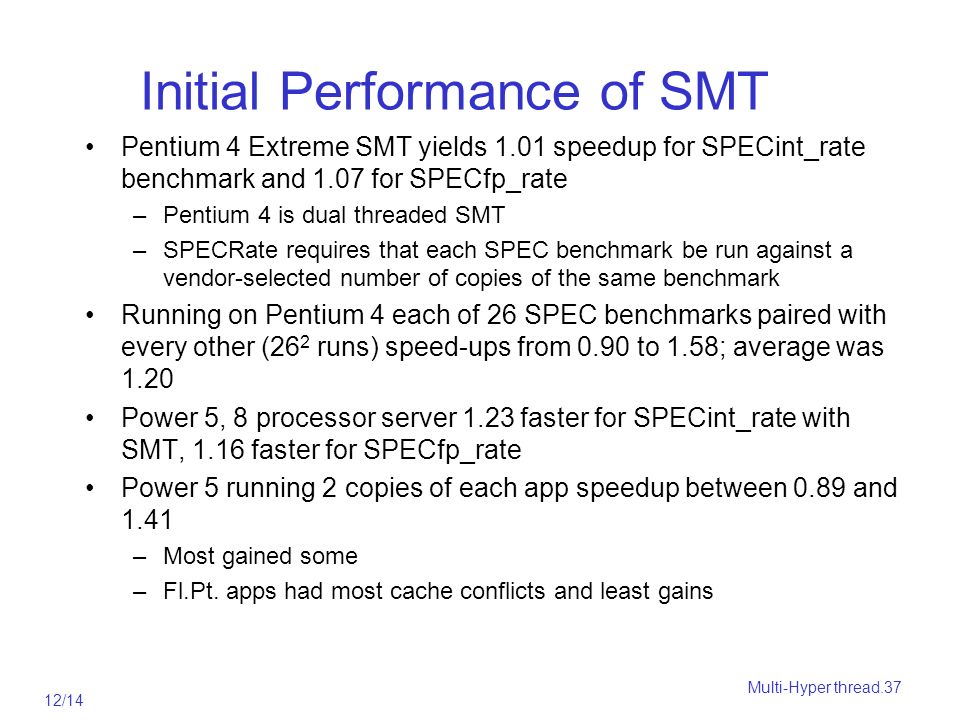 Initial Performance of SMT

• Pentium 4 Extreme SMT yields 1.01 speedup for SPECint_rate benchmark and 1.07 for SPECfp_rate

– Pentium 4 is dual threaded SMT

– SPECRate requires that each SPEC benchmark be run against a vendor-selected number of copies of the same benchmark

• Running on Pentium 4 each of 26 SPEC benchmarks paired with every other ($26^2$ runs) speed-ups from 0.90 to 1.58; average was 1.20

• Power 5, 8 processor server 1.23 faster for SPECint_rate with SMT, 1.16 faster for SPECfp_rate

• Power 5 running 2 copies of each app speedup between 0.89 and 1.41

– Most gained some

– Fl.Pt. apps had most cache conflicts and least gains

12/14

Multi-Hyper thread.37